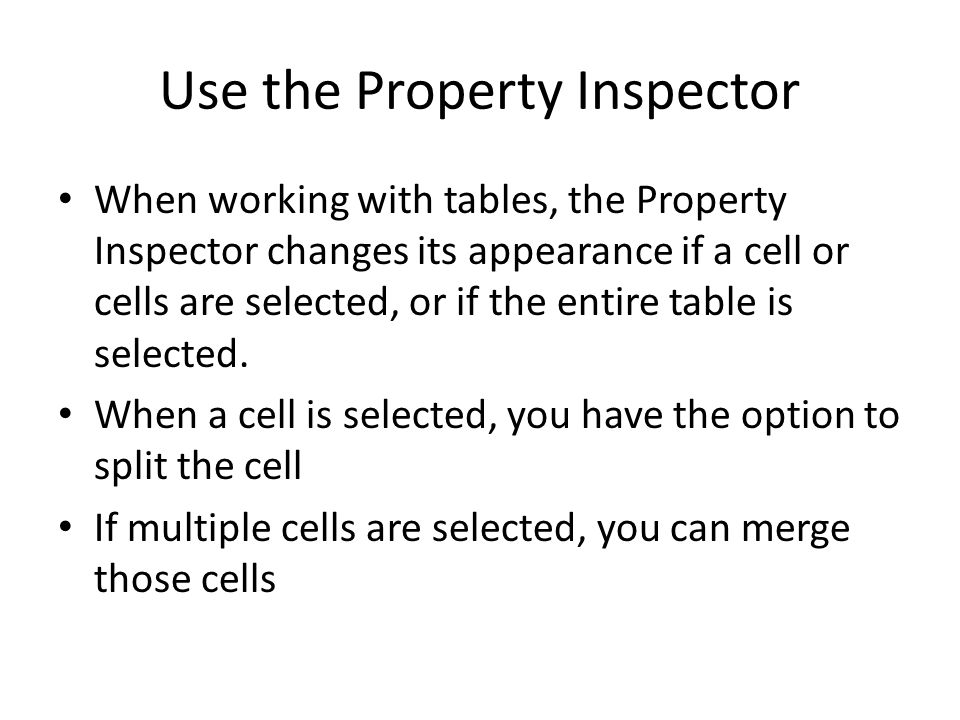 Use the Property Inspector

• When working with tables, the Property Inspector changes its appearance if a cell or cells are selected, or if the entire table is selected.
• When a cell is selected, you have the option to split the cell
• If multiple cells are selected, you can merge those cells